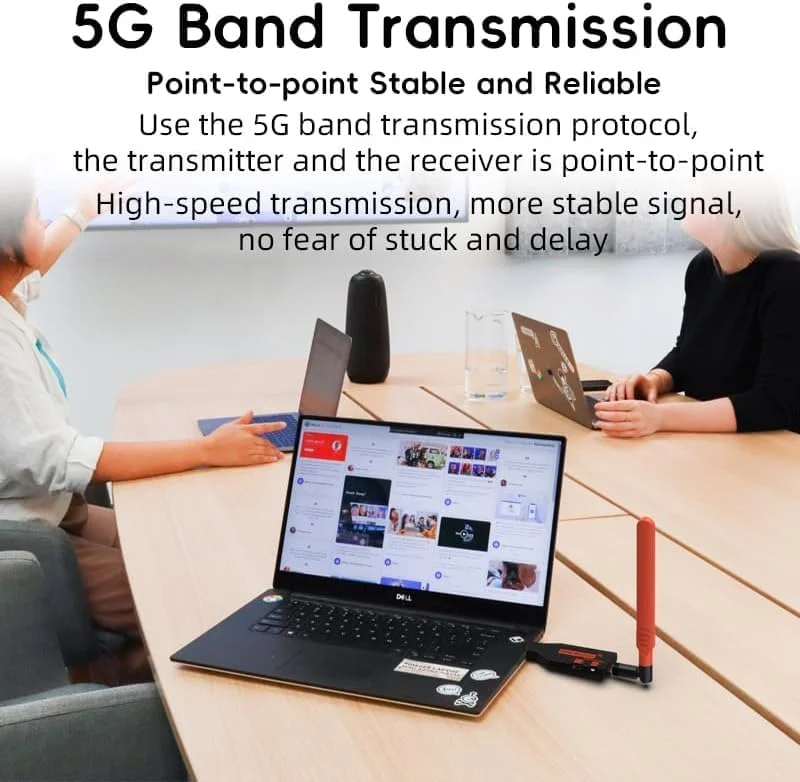 5G Band Transmission

Point-to-point Stable and Reliable

Use the 5G band transmission protocol, the transmitter and the receiver is point-to-point

High-speed transmission, more stable signal, no fear of stuck and delay

DELL